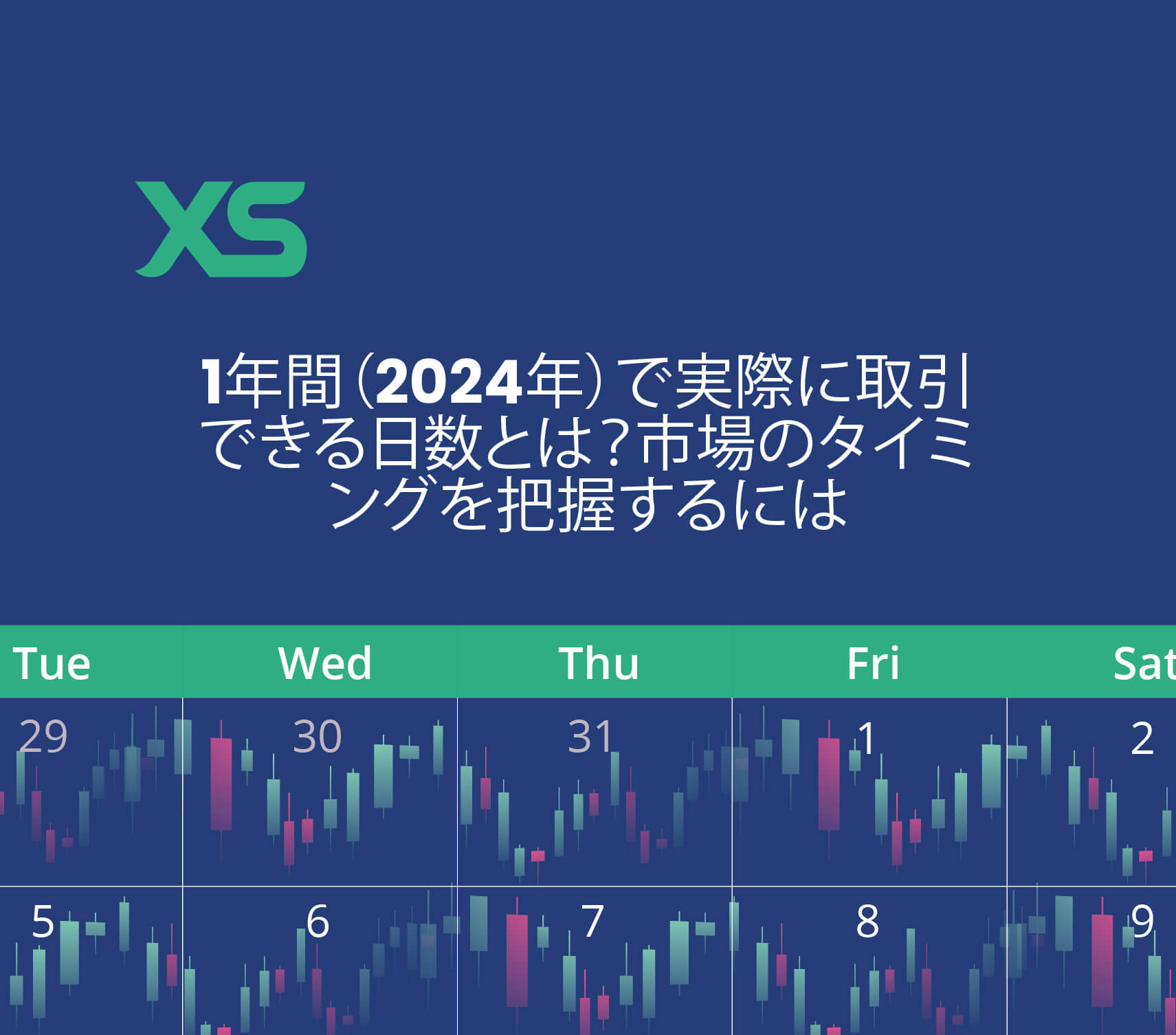 XS

1年間（2024年）で実際に取引できる日数とは？市場のタイミングを把握するには

| Tue | Wed | Thu | Fri | Sat |
|---|---|---|---|---|
| 29 | 30 | 31 | 1 | 2 |
| 5 | 6 | 7 | 8 | 9 |